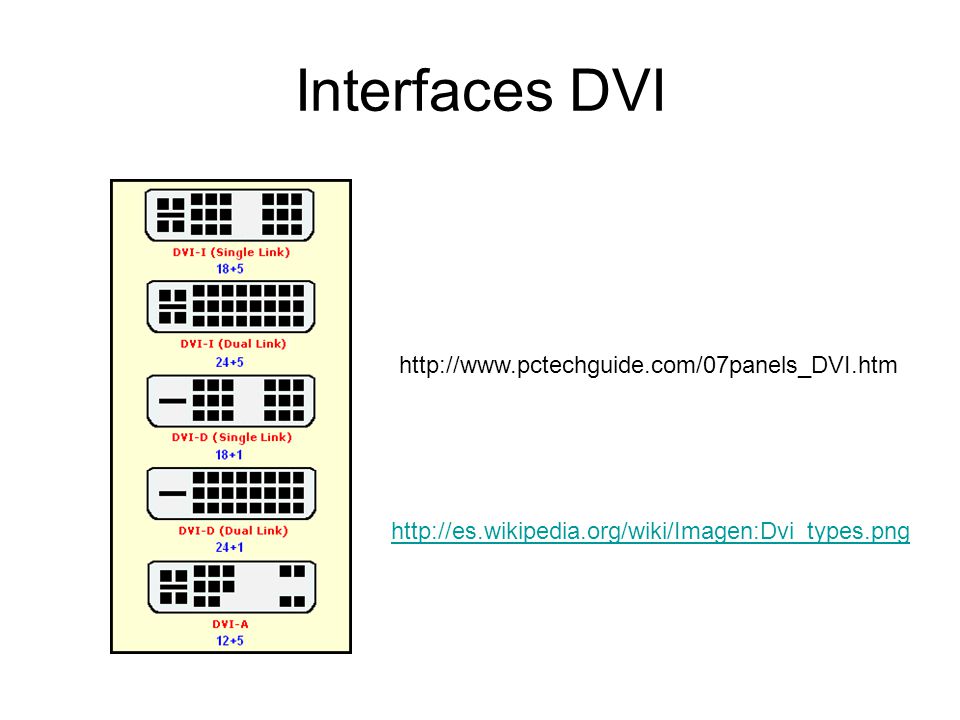 Interfaces DVI

DVI-I (Single Link)
18+5

DVI-I (Dual Link)
24+5

DVI-D (Single Link)
18+1

DVI-D (Dual Link)
24+1

DVI-A
12+5

http://www.pctechguide.com/07panels_DVI.htm

http://es.wikipedia.org/wiki/Imagen:Dvi_types.png